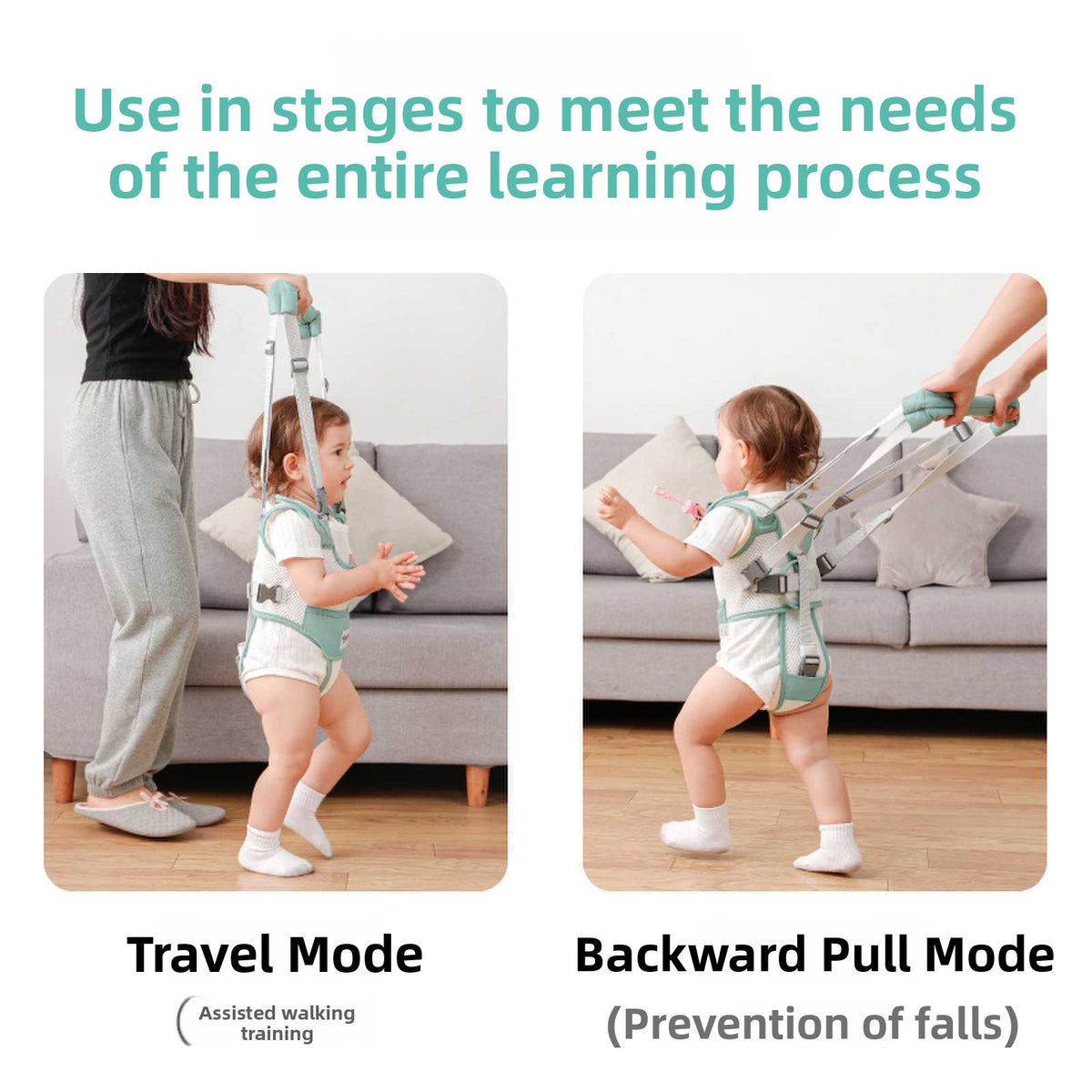 Use in stages to meet the needs of the entire learning process

Travel Mode

(Assisted walking training

Backward Pull Mode

(Prevention of falls)